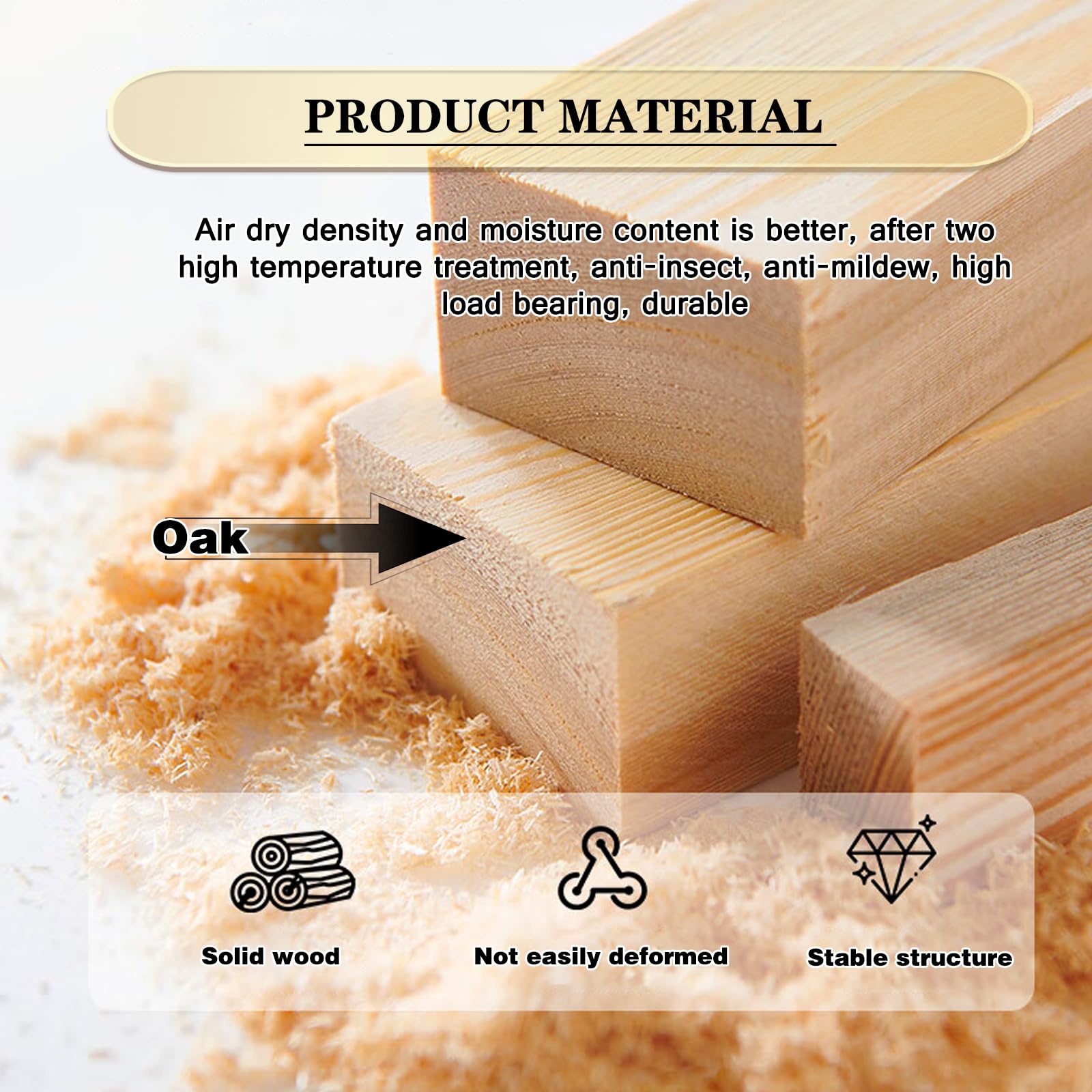 PRODUCT MATERIAL

Air dry density and moisture content is better, after two high temperature treatment, anti-insect, anti-mildew, high load bearing, durable

Oak

Solid wood

Not easily deformed

Stable structure